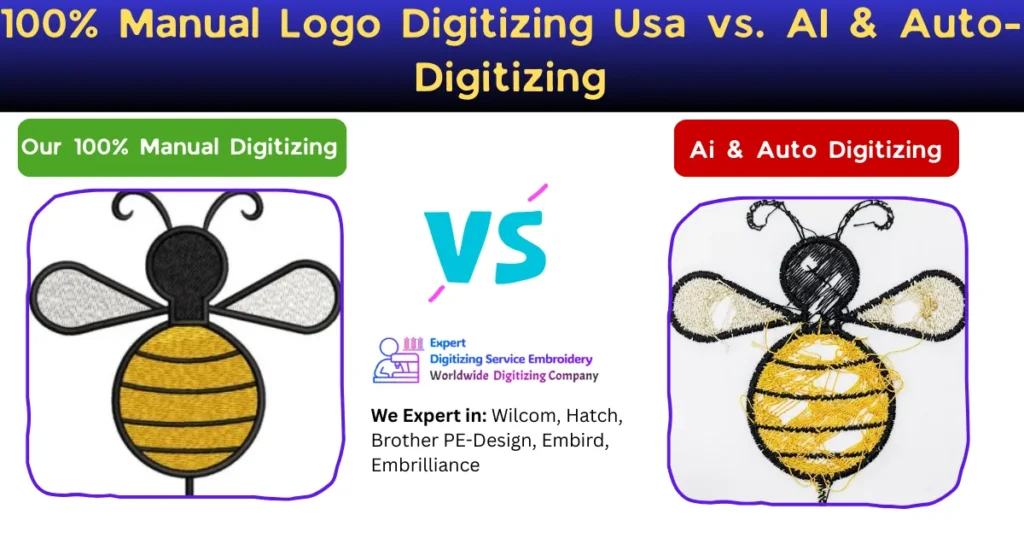 100% Manual Logo Digitizing Usa vs. AI & Auto-Digitizing

Our 100% Manual Digitizing

VS

Ai & Auto Digitizing

Expert
Digitizing Service Embroidery
Worldwide Digitizing Company

We Expert in: Wilcom, Hatch, Brother PE-Design, Embird, Embrilliance